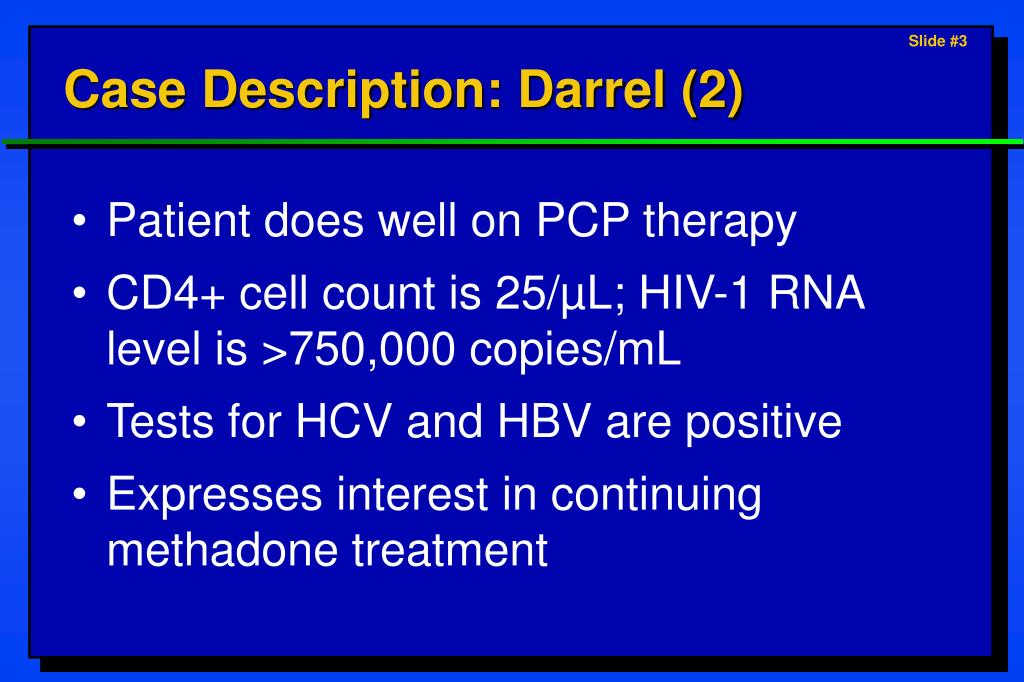 Slide #3

Case Description: Darrel (2)

• Patient does well on PCP therapy
• CD4+ cell count is 25/µL; HIV-1 RNA level is >750,000 copies/mL
• Tests for HCV and HBV are positive
• Expresses interest in continuing methadone treatment